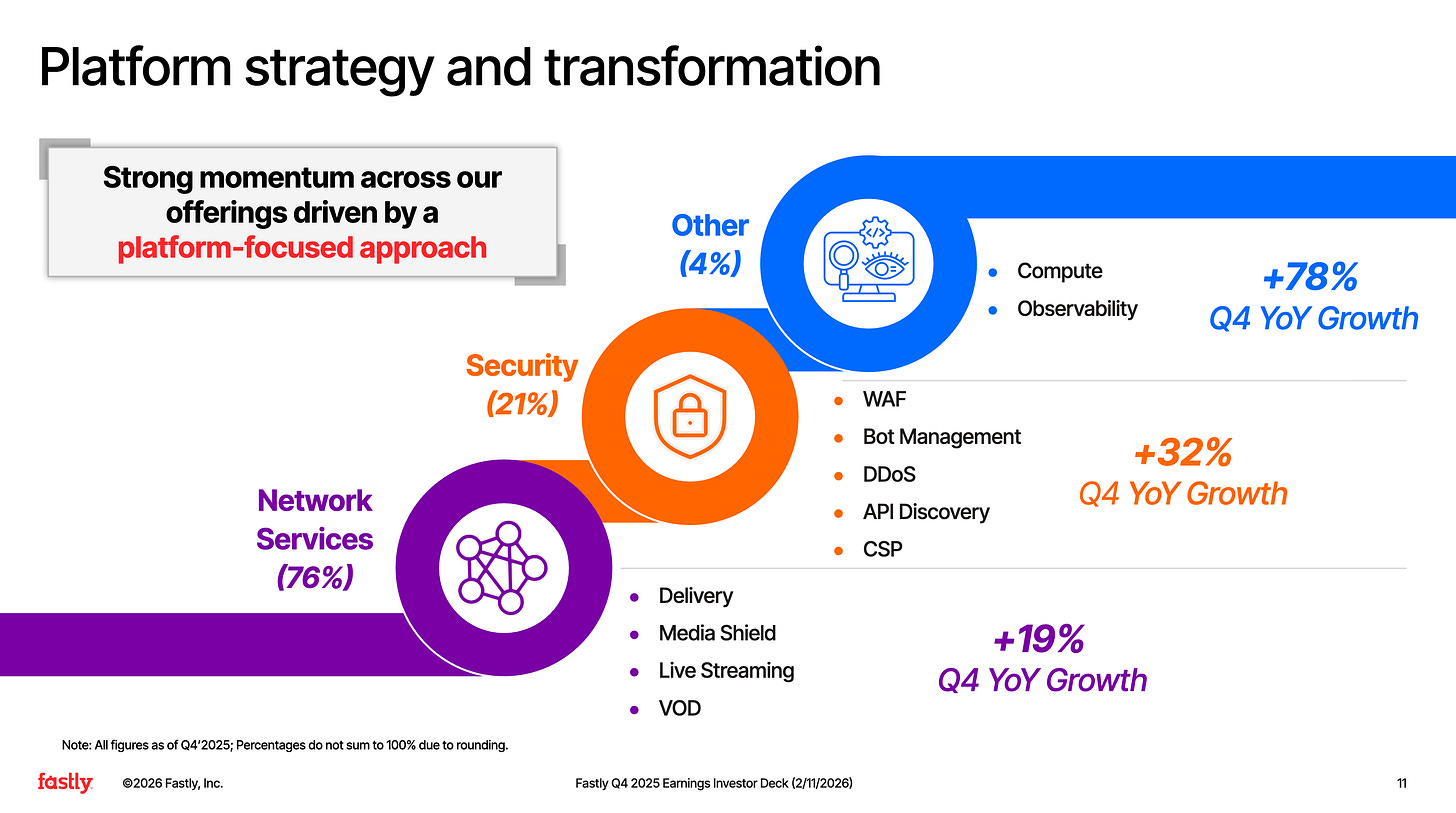 Platform strategy and transformation

Strong momentum across our offerings driven by a platform-focused approach

Other (4%)

- Compute
- Observability

+78% Q4 YoY Growth

Security (21%)

- WAF
- Bot Management
- DDoS
- API Discovery
- CSP

+32% Q4 YoY Growth

Network Services (76%)

- Delivery
- Media Shield
- Live Streaming
- VOD

+19% Q4 YoY Growth

Note: All figures as of Q4'2025; Percentages do not sum to 100% due to rounding.

fastly ©2026 Fastly, Inc. Fastly Q4 2025 Earnings Investor Deck (2/11/2026) 11